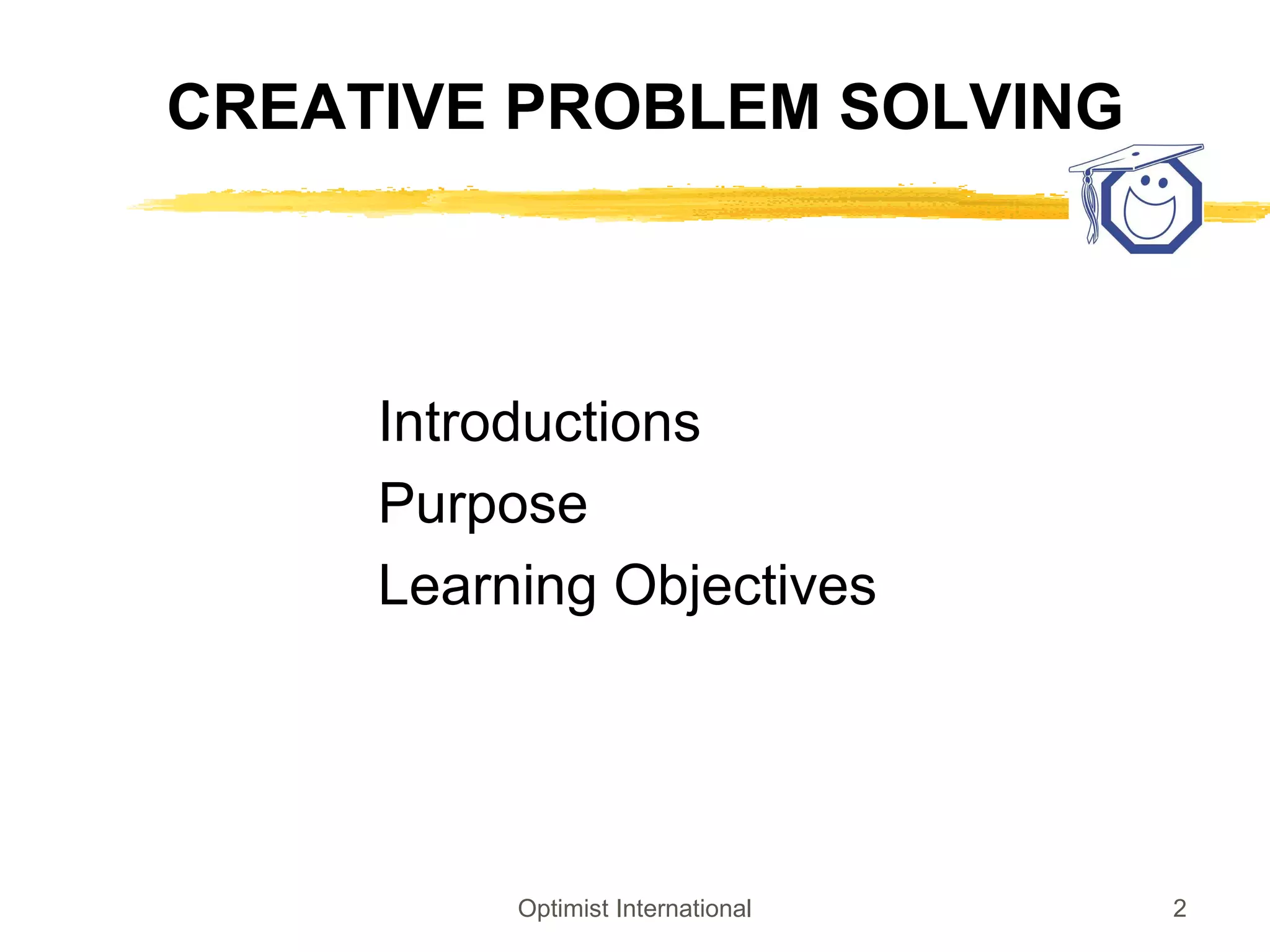 CREATIVE PROBLEM SOLVING

Introductions
Purpose
Learning Objectives

Optimist International

2